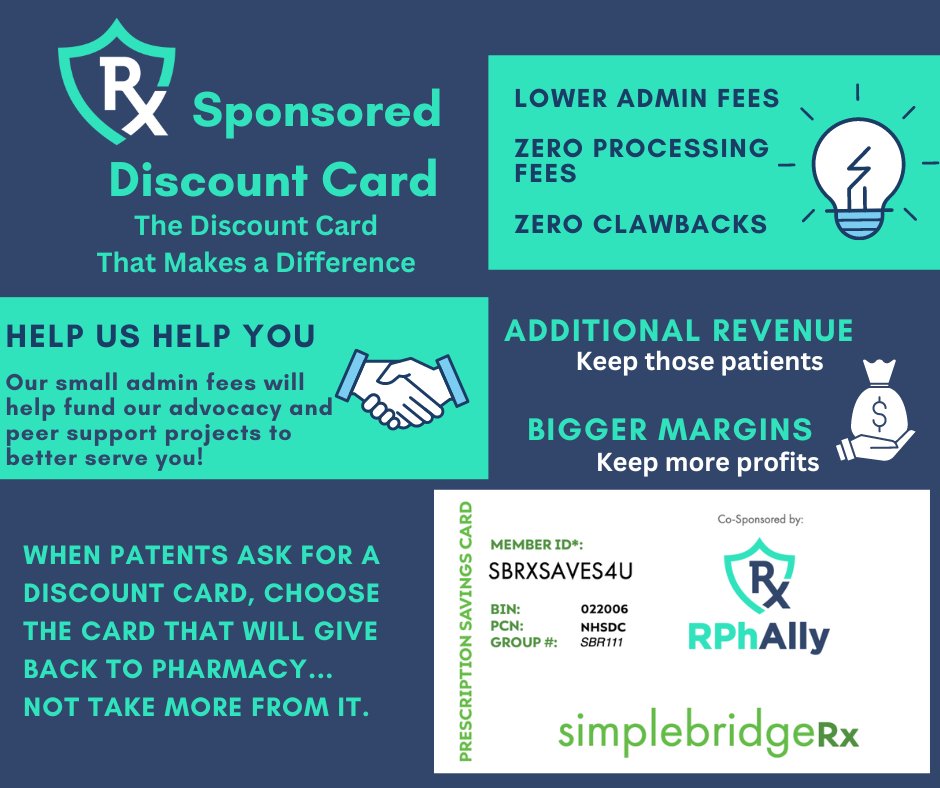 Rx Sponsored Discount Card
The Discount Card That Makes a Difference

LOWER ADMIN FEES
ZERO PROCESSING FEES
ZERO CLAWBACKS

HELP US HELP YOU
Our small admin fees will help fund our advocacy and peer support projects to better serve you!

ADDITIONAL REVENUE
Keep those patients

BIGGER MARGINS
Keep more profits

WHEN PATENTS ASK FOR A DISCOUNT CARD, CHOOSE THE CARD THAT WILL GIVE BACK TO PHARMACY... NOT TAKE MORE FROM IT.

PRESCRIPTION SAVINGS CARD
MEMBER ID*:
SBRXSAVES4U
BIN: 022006
PCN: NHSDC
GROUP #: SBR111

Co-Sponsored by:
Rx
RPhAlly

simplebridgeRx